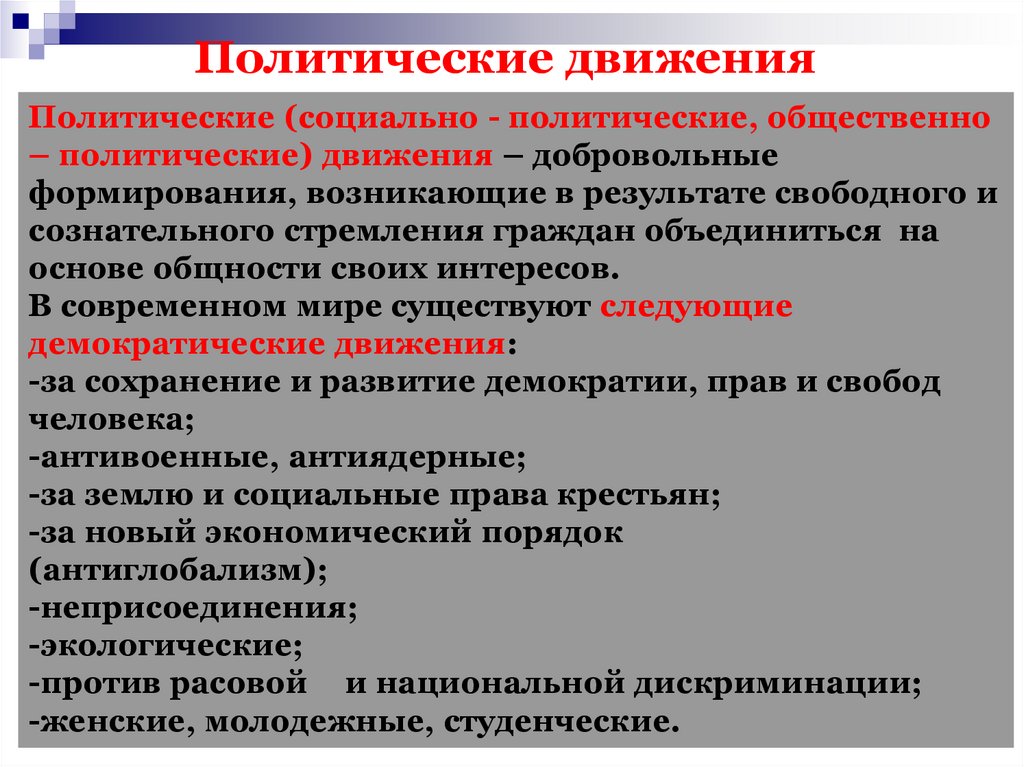 Политические движения

Политические (социально - политические, общественно – политические) движения – добровольные формирования, возникающие в результате свободного и сознательного стремления граждан объединиться на основе общности своих интересов.
В современном мире существуют следующие демократические движения:
-за сохранение и развитие демократии, прав и свобод человека;
-антивоенные, антиядерные;
-за землю и социальные права крестьян;
-за новый экономический порядок (антиглобализм);
-неприсоединения;
-экологические;
-против расовой и национальной дискриминации;
-женские, молодежные, студенческие.